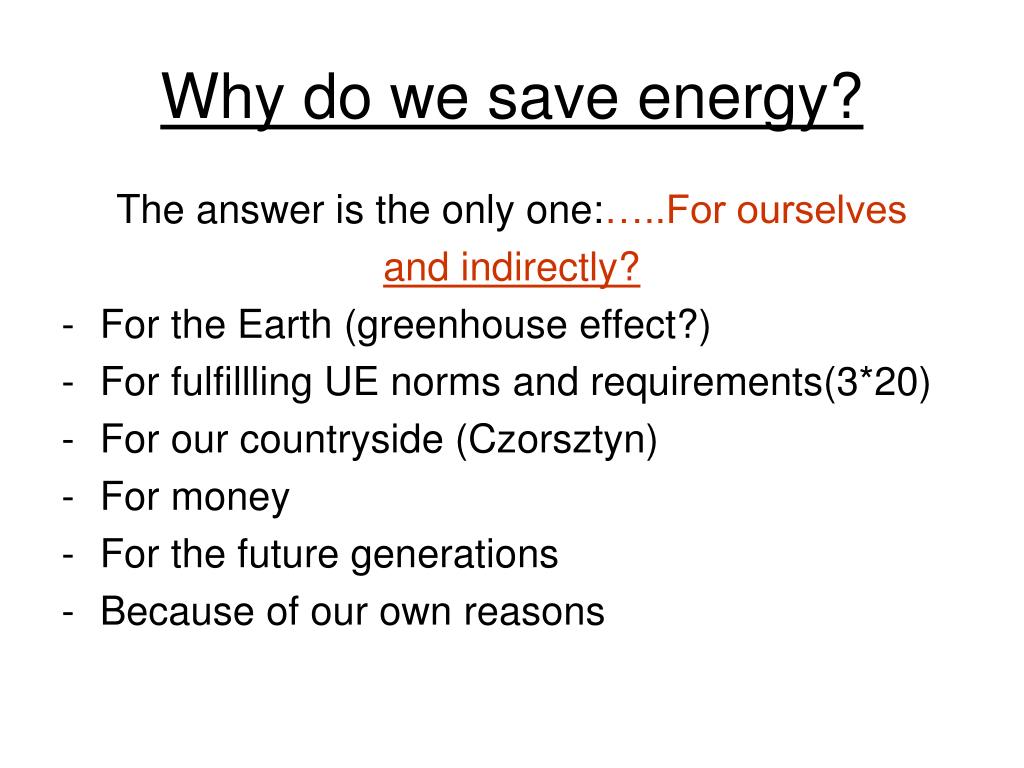 Why do we save energy?

The answer is the only one:…..For ourselves and indirectly?

- For the Earth (greenhouse effect?)
- For fulfillling UE norms and requirements(3*20)
- For our countryside (Czorsztyn)
- For money
- For the future generations
- Because of our own reasons